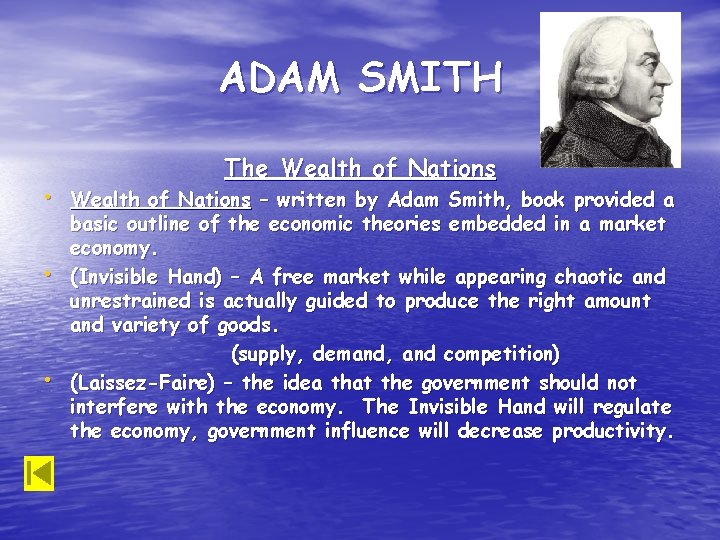 ADAM SMITH

The Wealth of Nations

• Wealth of Nations – written by Adam Smith, book provided a basic outline of the economic theories embedded in a market economy.

• (Invisible Hand) – A free market while appearing chaotic and unrestrained is actually guided to produce the right amount and variety of goods.

(supply, demand, and competition)

• (Laissez-Faire) – the idea that the government should not interfere with the economy. The Invisible Hand will regulate the economy, government influence will decrease productivity.